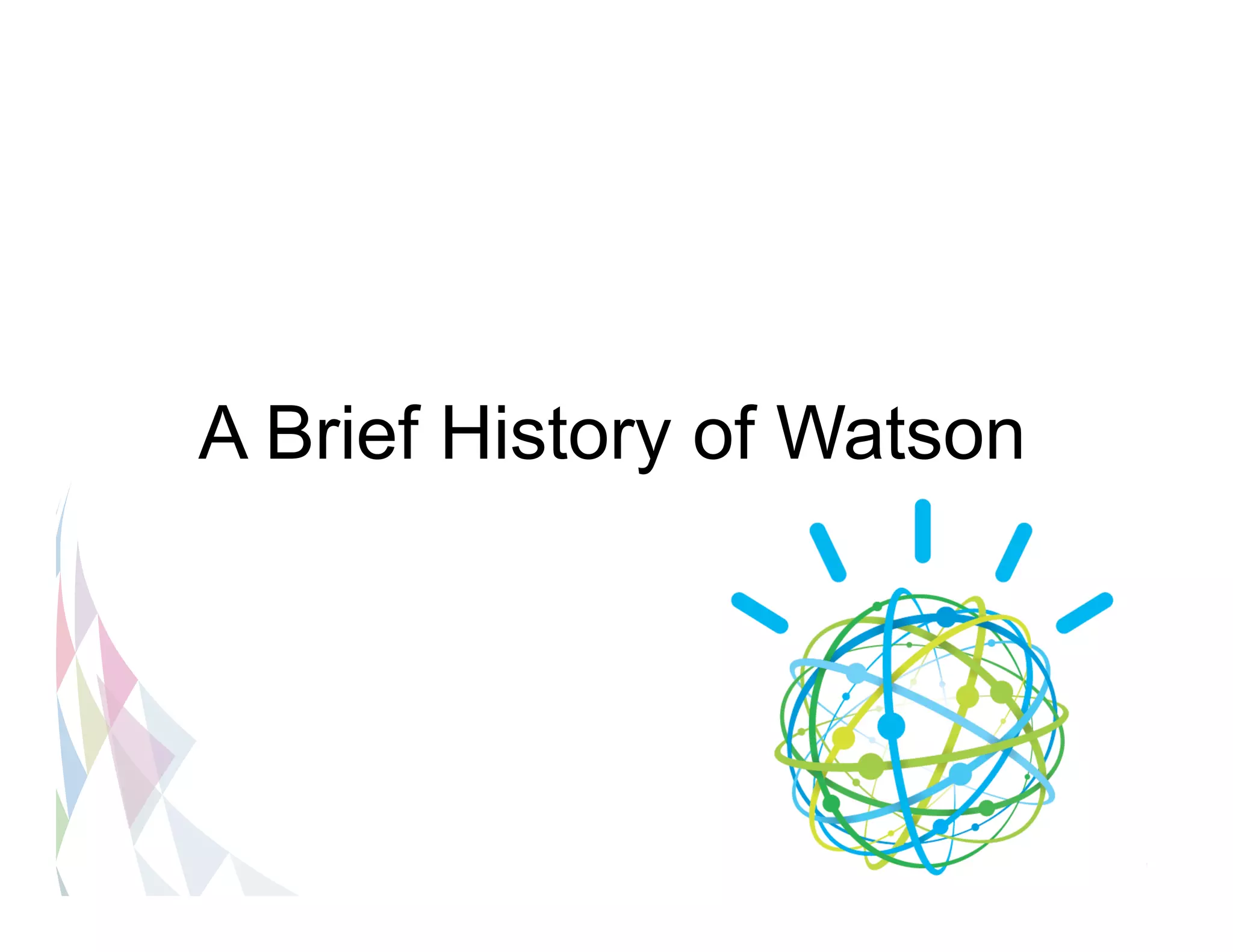 A Brief History of Watson